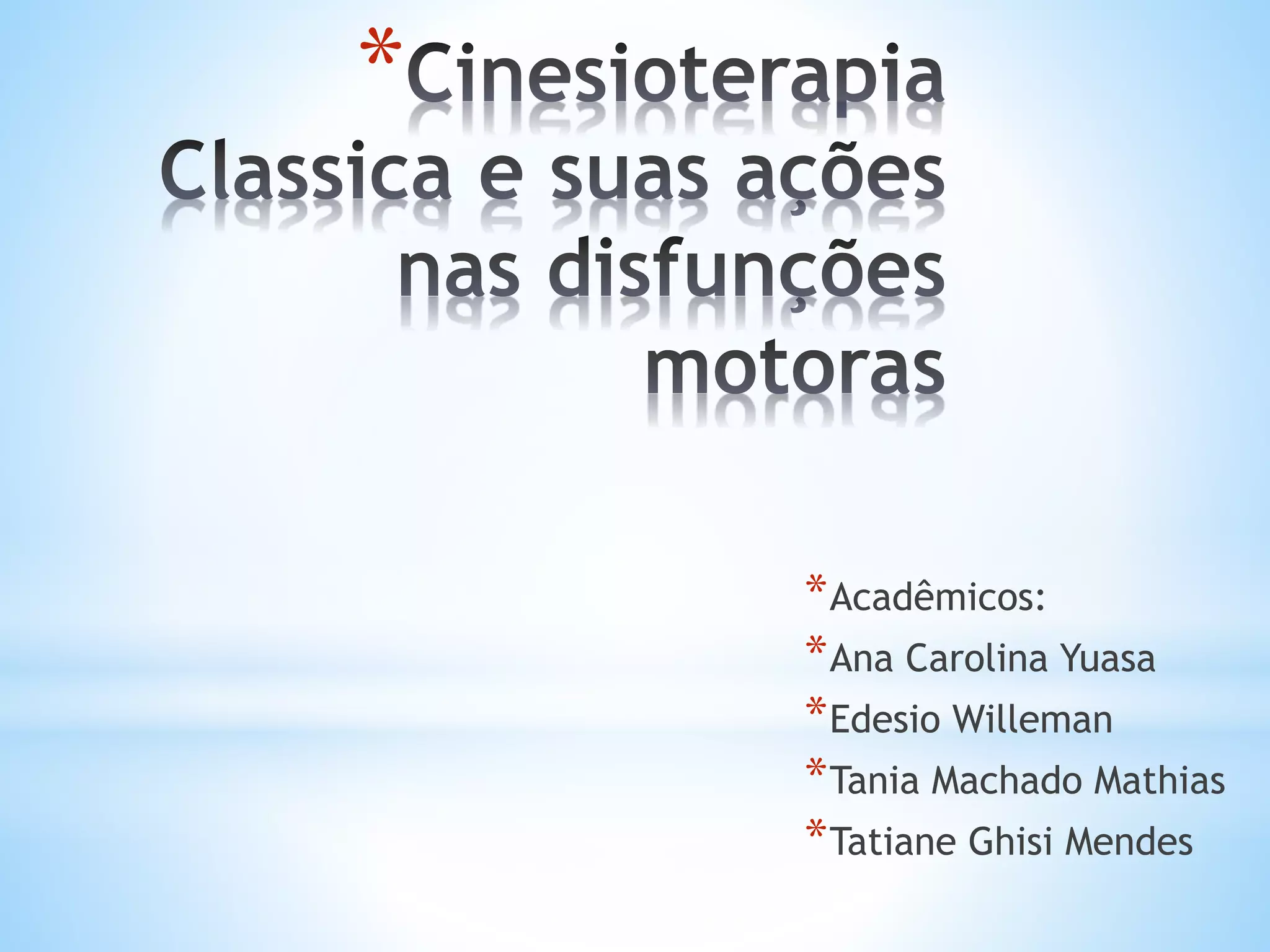 *Cinesioterapia Classica e suas ações nas disfunções motoras

*Acadêmicos:
*Ana Carolina Yuasa
*Edesio Willeman
*Tania Machado Mathias
*Tatiane Ghisi Mendes